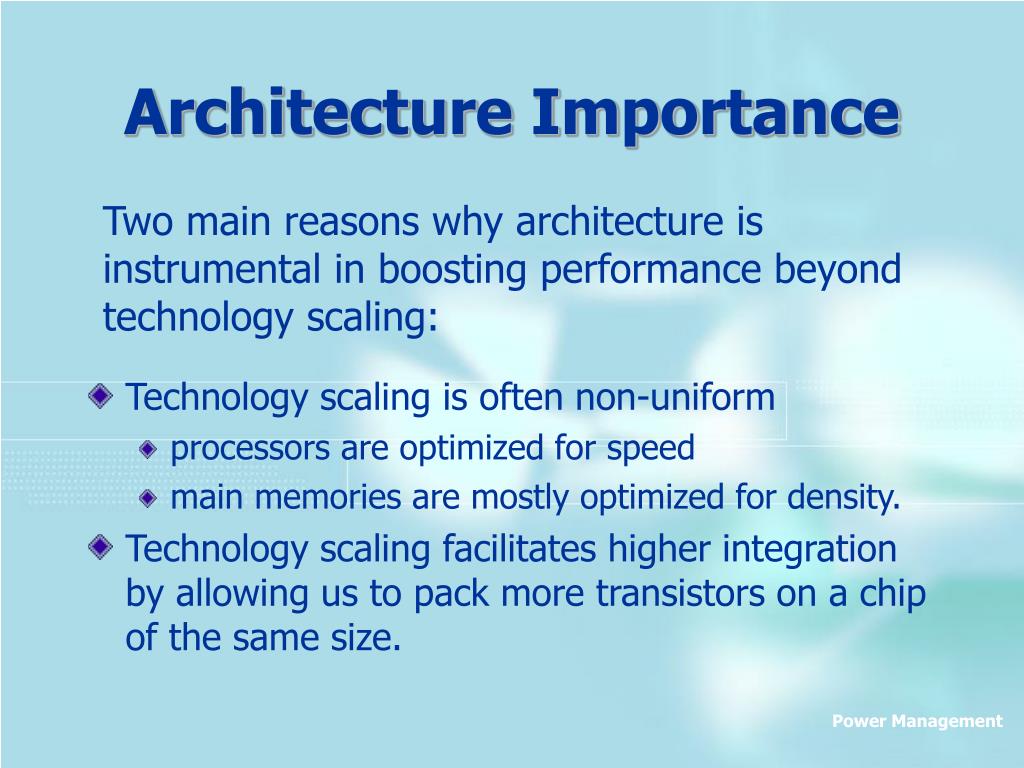 Architecture Importance

Two main reasons why architecture is instrumental in boosting performance beyond technology scaling:

Technology scaling is often non-uniform
processors are optimized for speed
main memories are mostly optimized for density.

Technology scaling facilitates higher integration by allowing us to pack more transistors on a chip of the same size.

Power Management